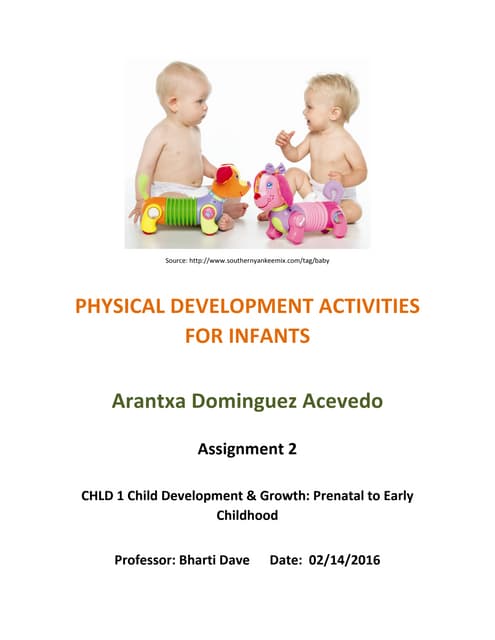 Source: http://www.southernyankeemix.com/tag/baby

PHYSICAL DEVELOPMENT ACTIVITIES FOR INFANTS

Arantxa Dominguez Acevedo

Assignment 2

CHLD 1 Child Development & Growth: Prenatal to Early Childhood

Professor: Bharti Dave Date: 02/14/2016